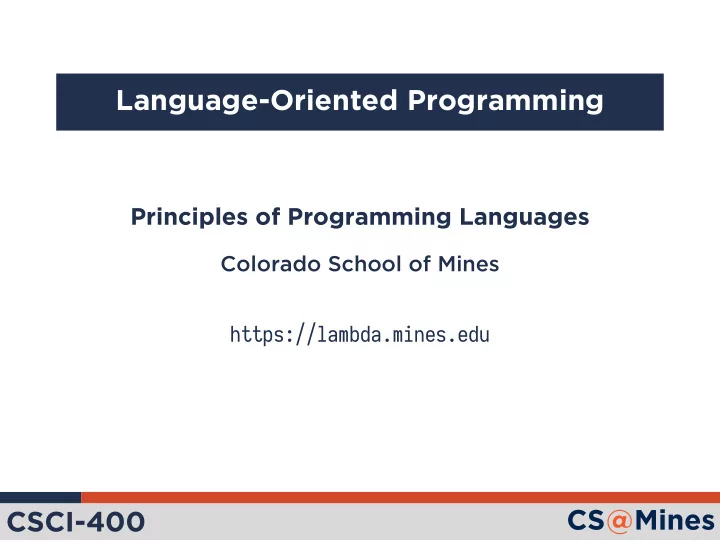 Language-Oriented Programming

Principles of Programming Languages

Colorado School of Mines

https://lambda.mines.edu

CSCI-400

CS@Mines